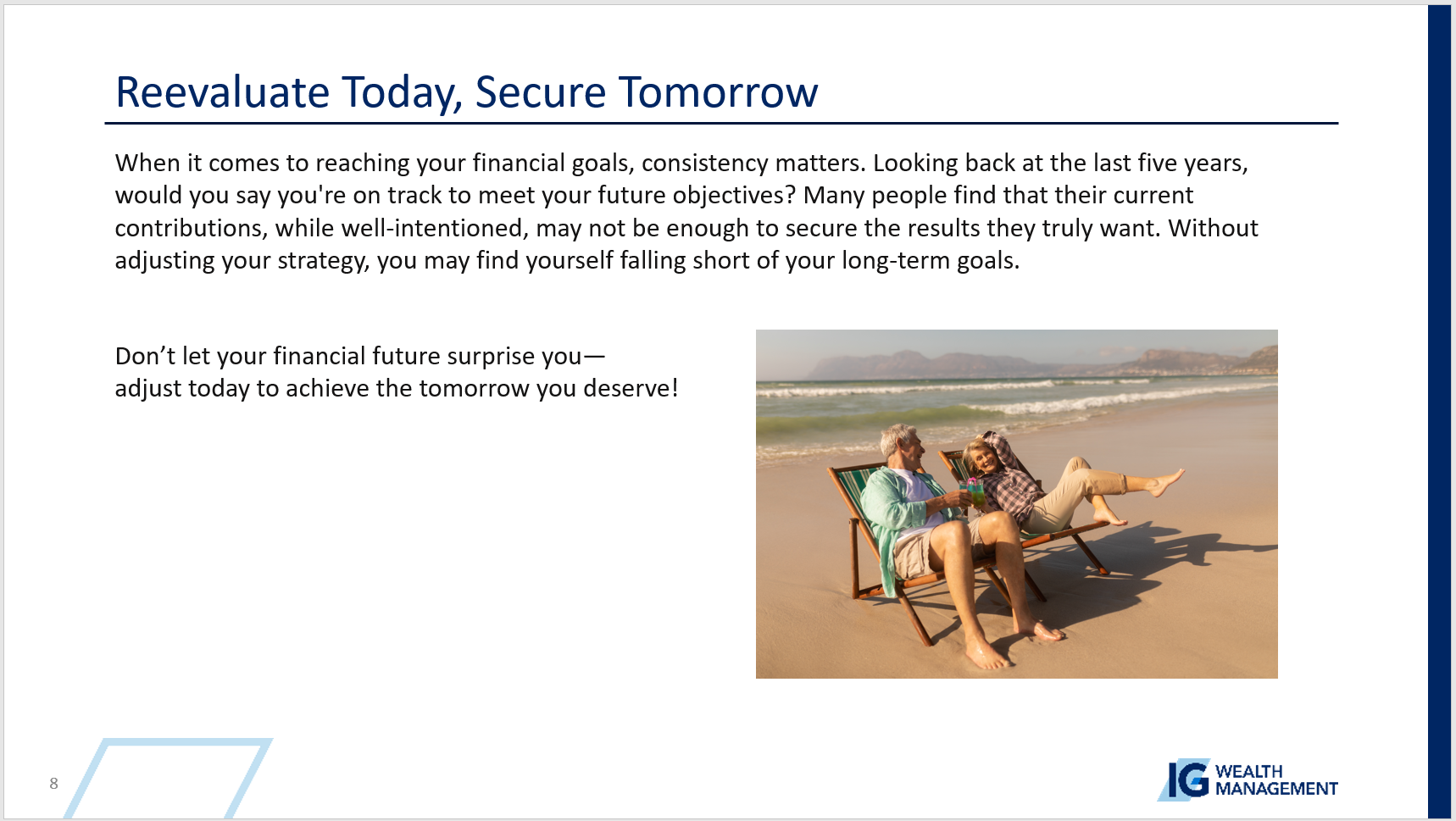 Reevaluate Today, Secure Tomorrow

When it comes to reaching your financial goals, consistency matters. Looking back at the last five years, would you say you're on track to meet your future objectives? Many people find that their current contributions, while well-intentioned, may not be enough to secure the results they truly want. Without adjusting your strategy, you may find yourself falling short of your long-term goals.

Don’t let your financial future surprise you—
adjust today to achieve the tomorrow you deserve!

8

IG WEALTH MANAGEMENT